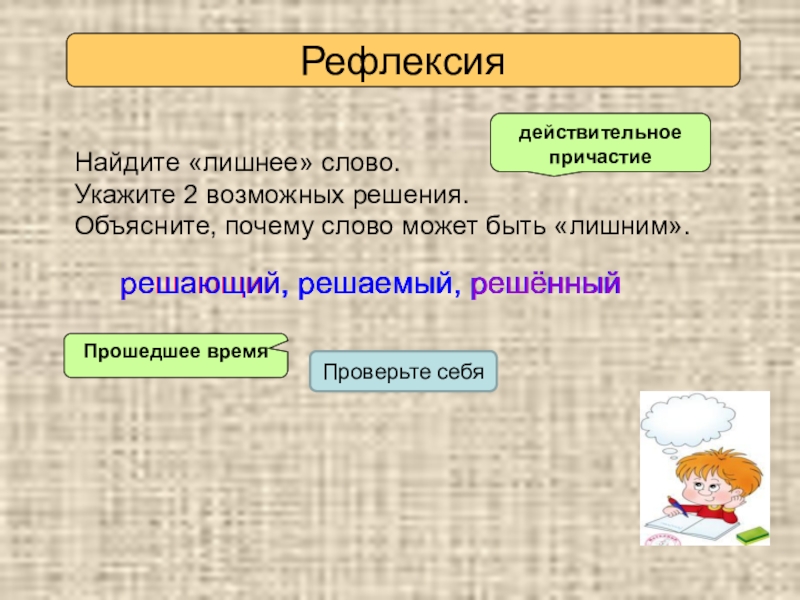 Рефлексия

действительное причастие

Найдите «лишнее» слово.
Укажите 2 возможных решения.
Объясните, почему слово может быть «лишним».

решающий, решаемый, решённый

Прошедшее время

Проверьте себя